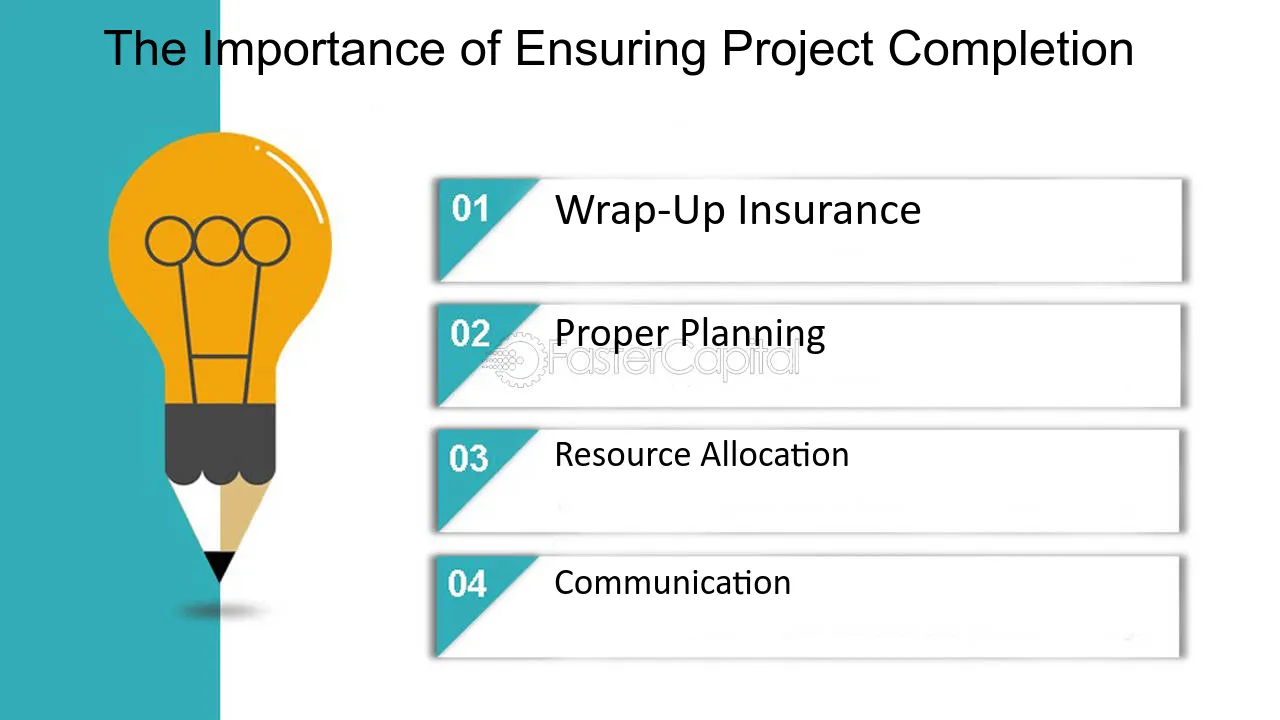 The Importance of Ensuring Project Completion

01 Wrap-Up Insurance

02 Proper Planning

03 Resource Allocation

04 Communication

FasterCapital